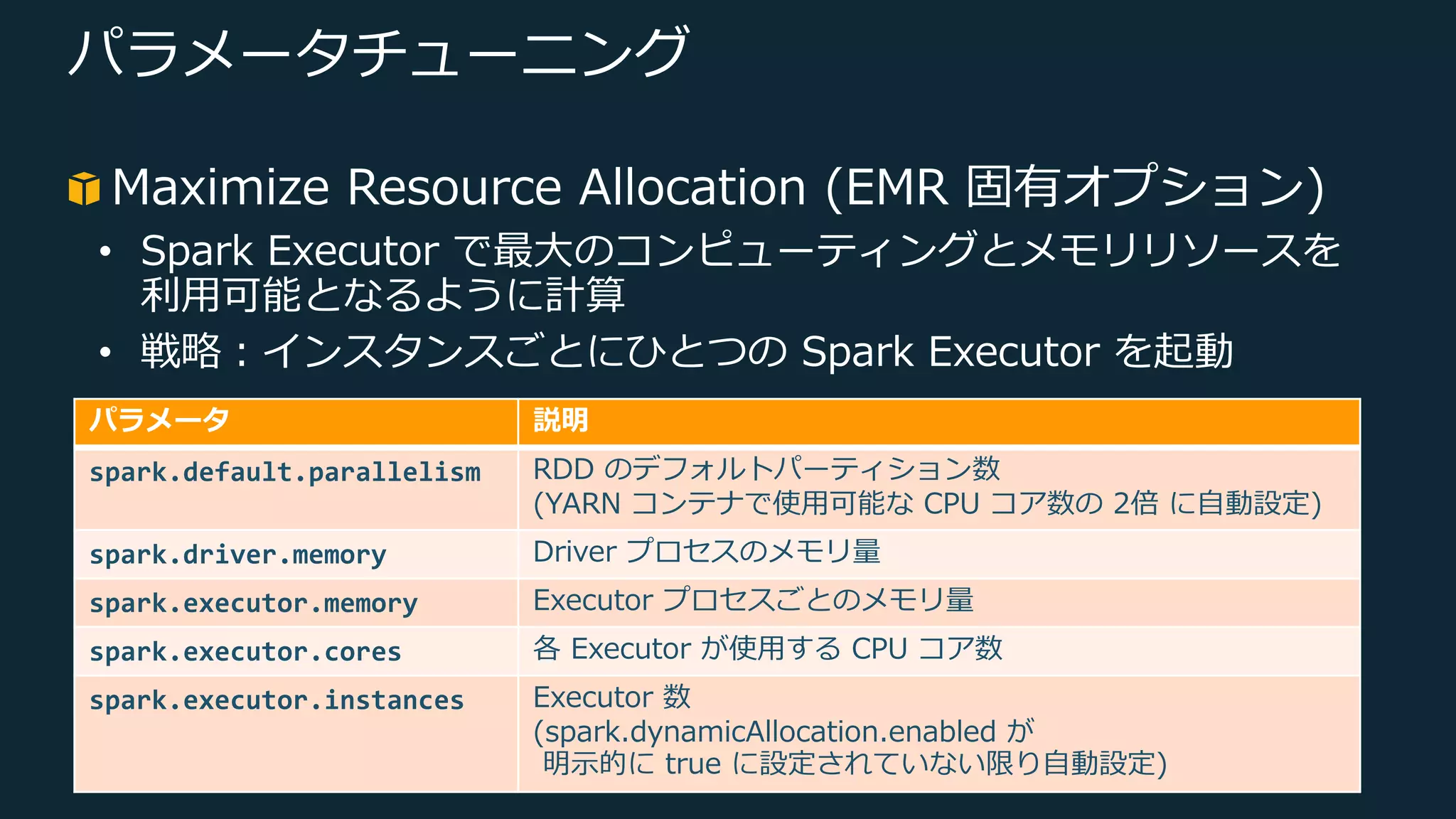 パラメータチューニング

Maximize Resource Allocation (EMR 固有オプション)

• Spark Executor で最大のコンピューティングとメモリリソースを利用可能となるように計算
• 戦略：インスタンスごとにひとつの Spark Executor を起動

| パラメータ | 説明 |
|---|---|
| spark.default.parallelism | RDD のデフォルトパーティション数 (YARN コンテナで使用可能な CPU コア数の 2倍 に自動設定) |
| spark.driver.memory | Driver プロセスのメモリ量 |
| spark.executor.memory | Executor プロセスごとのメモリ量 |
| spark.executor.cores | 各 Executor が使用する CPU コア数 |
| spark.executor.instances | Executor 数 (spark.dynamicAllocation.enabled が 明示的に true に設定されていない限り自動設定) |